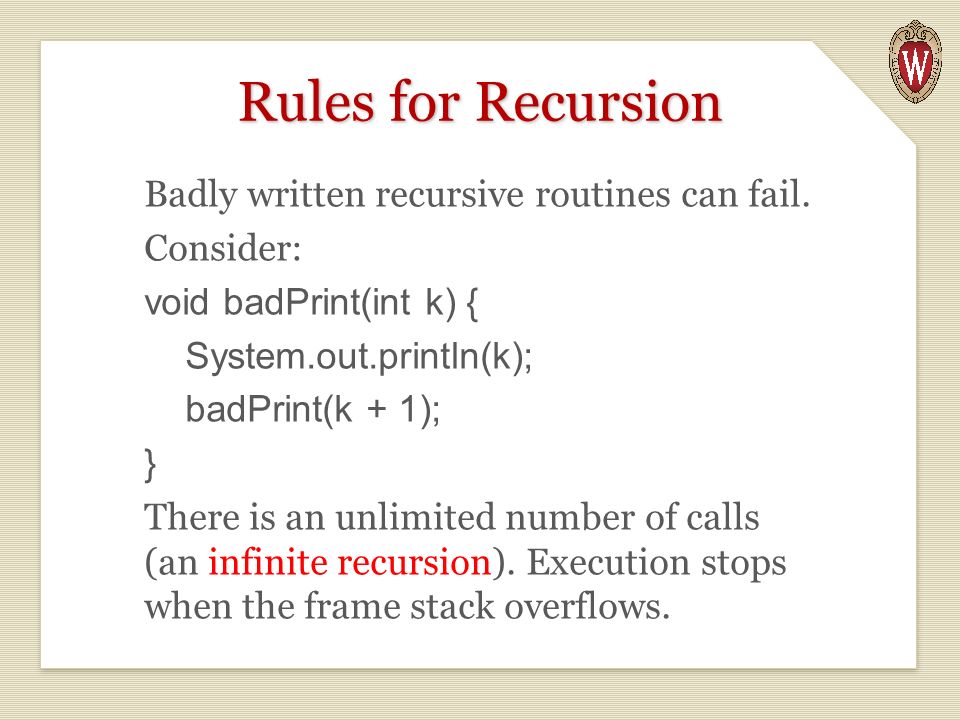 W

Rules for Recursion

Badly written recursive routines can fail.

Consider:

void badPrint(int k) {
 System.out.println(k);
 badPrint(k + 1);
}

There is an unlimited number of calls (an infinite recursion). Execution stops when the frame stack overflows.